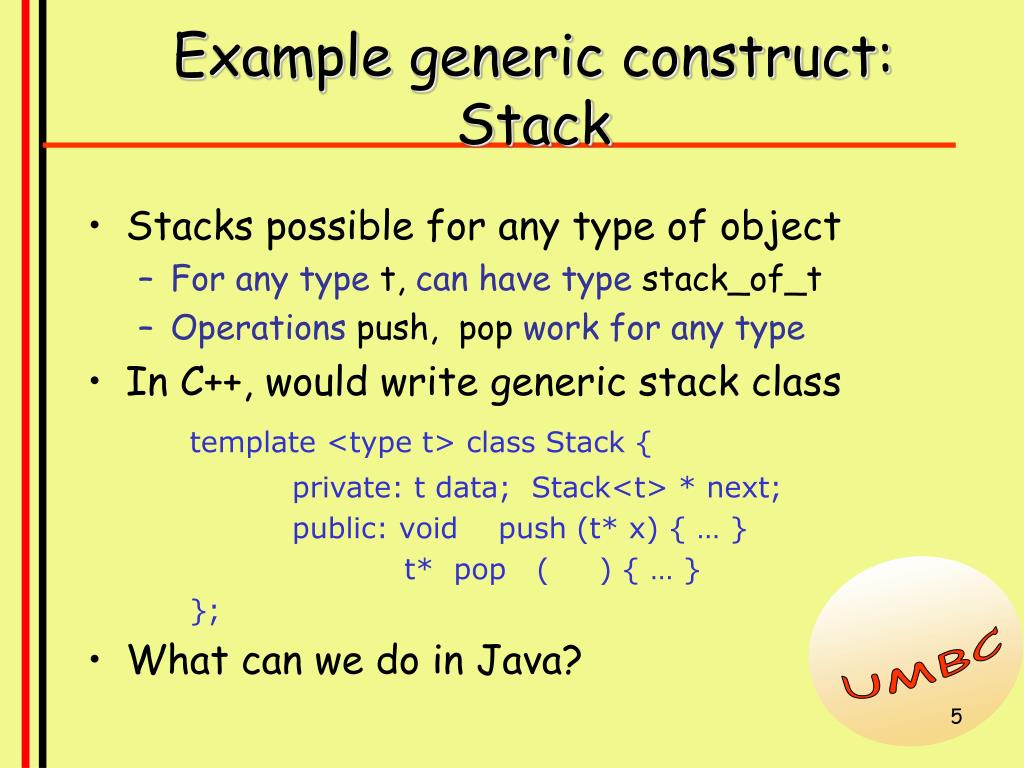 Example generic construct: Stack

• Stacks possible for any type of object
  – For any type t, can have type stack_of_t
  – Operations push, pop work for any type
• In C++, would write generic stack class

template <type t> class Stack {
  private: t data; Stack<t> * next;
  public: void push (t* x) { … }
    t* pop ( ) { … }
};

• What can we do in Java?

UMBC

5